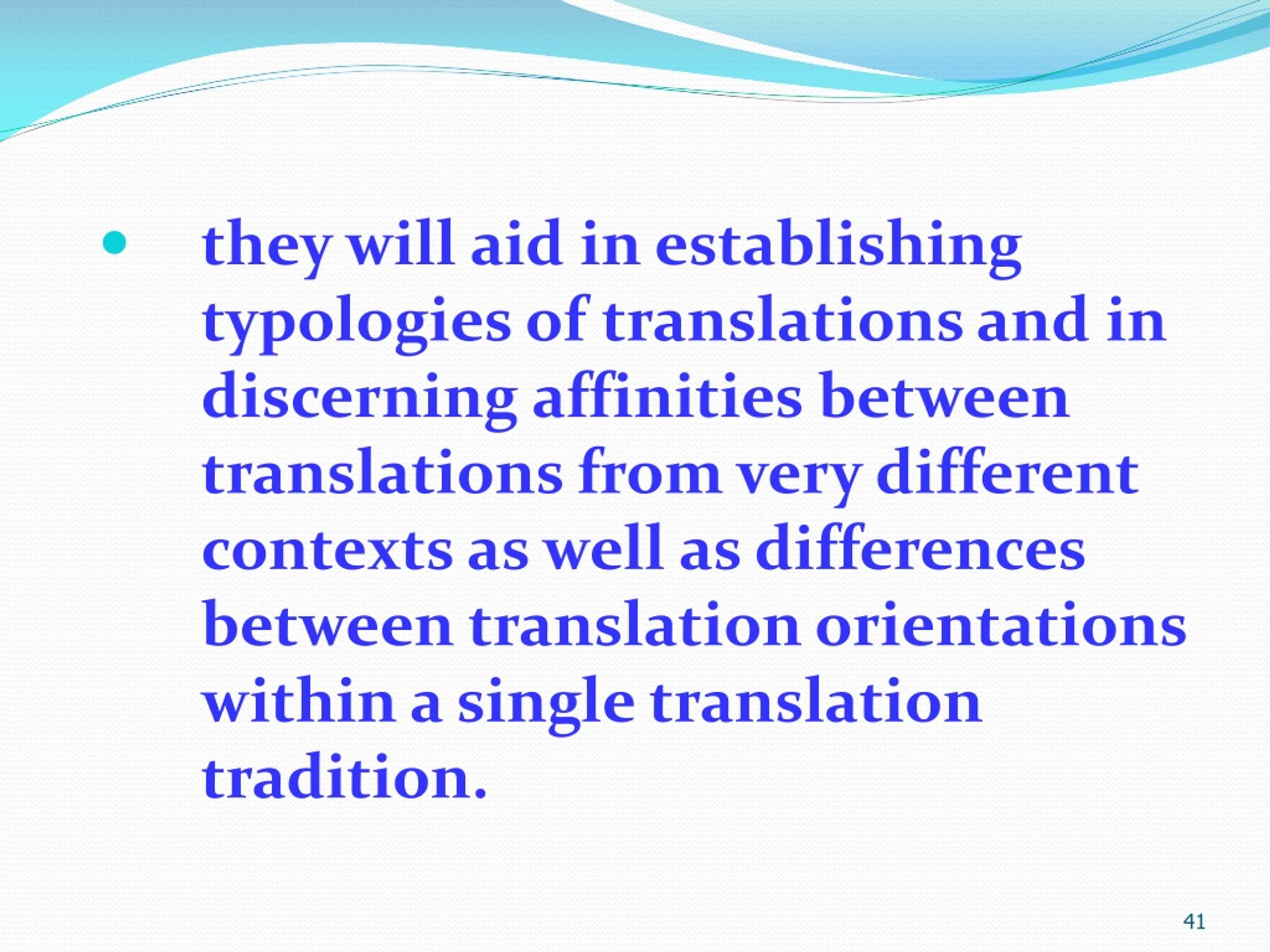 • they will aid in establishing typologies of translations and in discerning affinities between translations from very different contexts as well as differences between translation orientations within a single translation tradition.

41